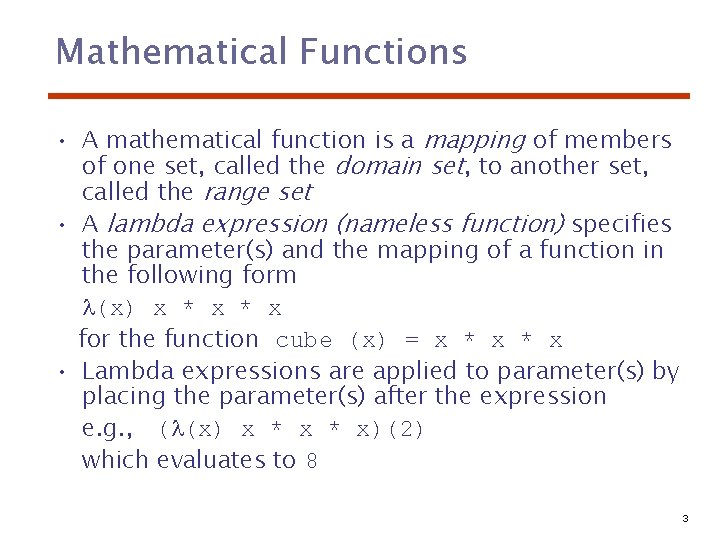 Mathematical Functions

• A mathematical function is a mapping of members of one set, called the domain set, to another set, called the range set

• A lambda expression (nameless function) specifies the parameter(s) and the mapping of a function in the following form

λ(x) x * x * x

for the function cube (x) = x * x * x

• Lambda expressions are applied to parameter(s) by placing the parameter(s) after the expression

e.g., (λ(x) x * x * x)(2)

which evaluates to 8

3